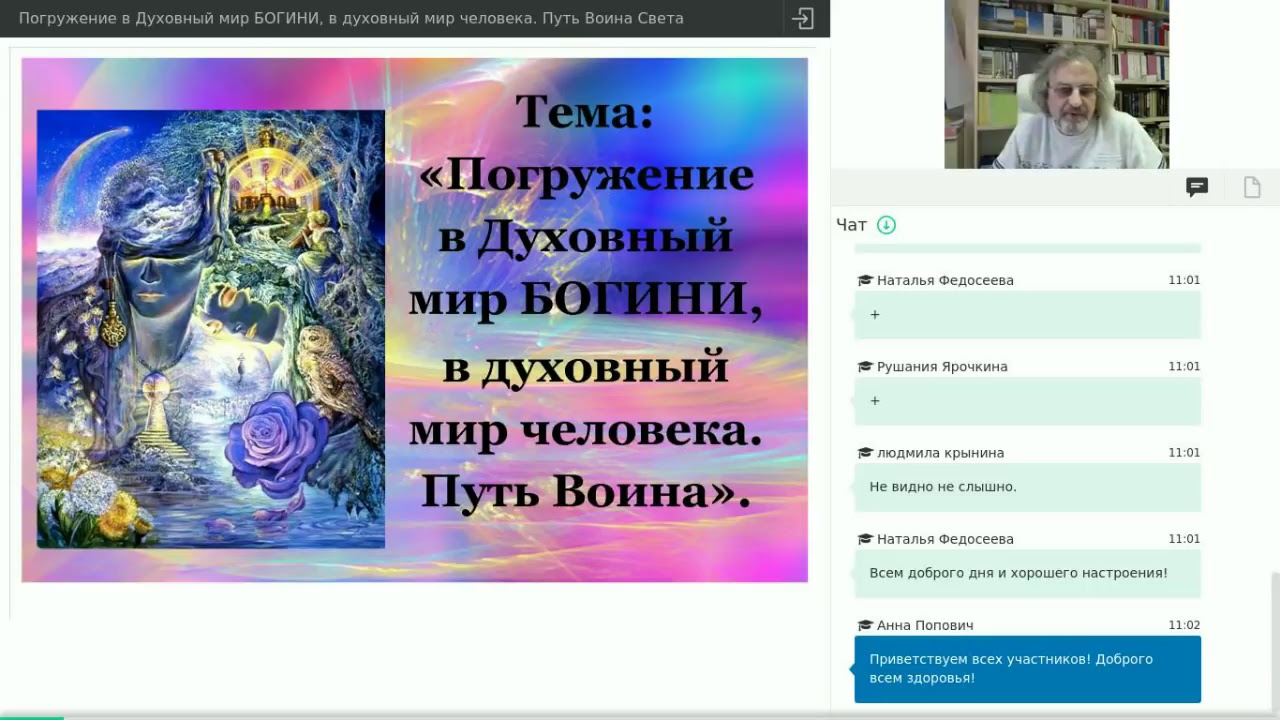 Погружение в Духовный мир БОГИНИ, в духовный мир человека. Путь Воина Света

Тема:
«Погружение в Духовный мир БОГИНИ, в духовный мир человека. Путь Воина».

Чат

Наталья Федосеева 11:01
+

Рушания Ярочкина 11:01
+

людмила крынина 11:01
Не видно не слышно.

Наталья Федосеева 11:01
Всем доброго дня и хорошего настроения!

Анна Попович 11:02
Приветствуем всех участников! Доброго всем здоровья!